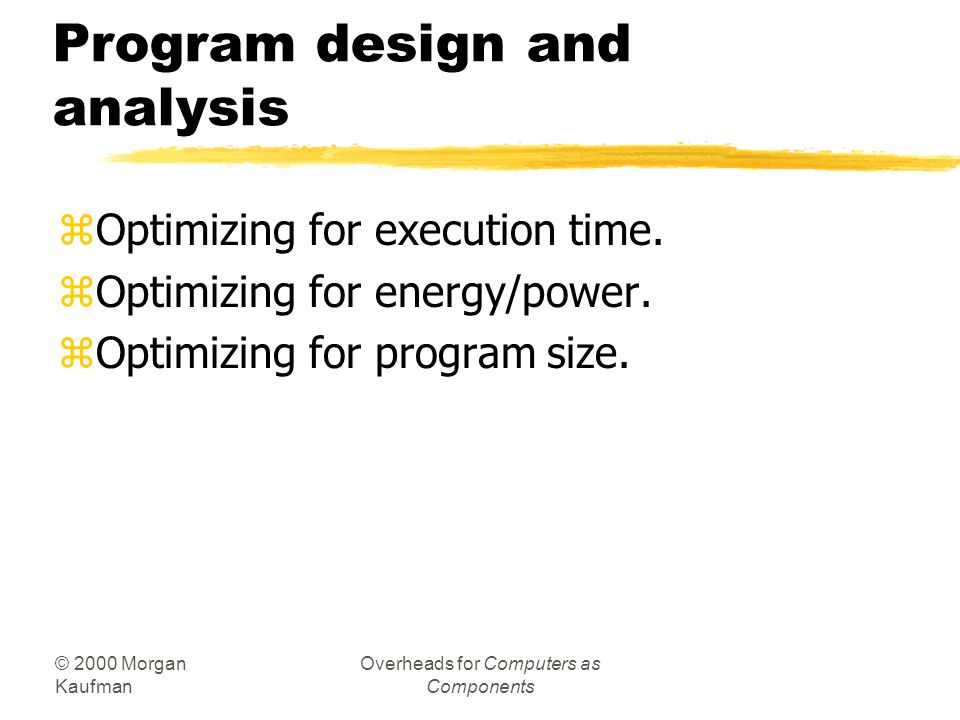 Program design and analysis

⌘Optimizing for execution time.
⌘Optimizing for energy/power.
⌘Optimizing for program size.

© 2000 Morgan Kaufman

Overheads for Computers as Components